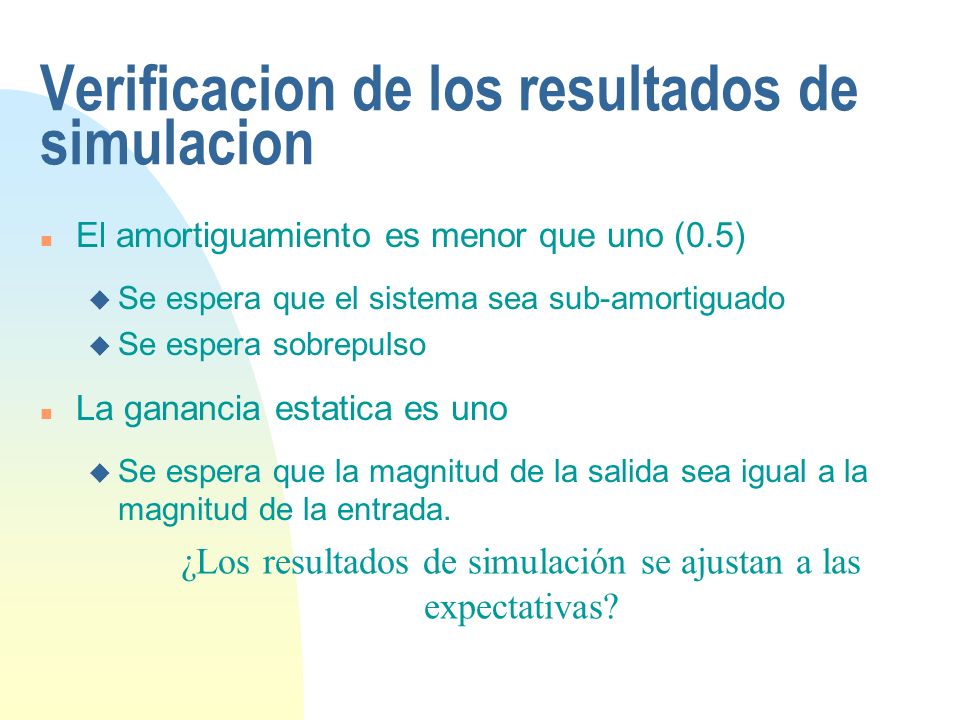 Verificacion de los resultados de simulacion

El amortiguamiento es menor que uno (0.5)

Se espera que el sistema sea sub-amortiguado

Se espera sobrepulso

La ganancia estatica es uno

Se espera que la magnitud de la salida sea igual a la magnitud de la entrada.

¿Los resultados de simulación se ajustan a las expectativas?